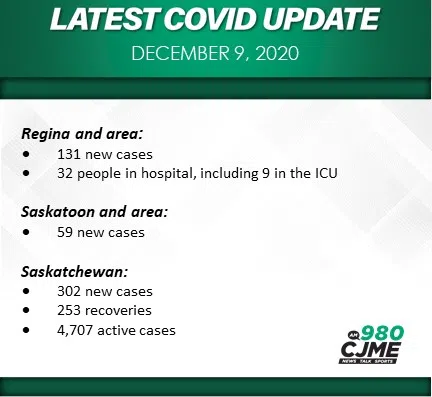 LATEST COVID UPDATE
DECEMBER 9, 2020

Regina and area:
• 131 new cases
• 32 people in hospital, including 9 in the ICU

Saskatoon and area:
• 59 new cases

Saskatchewan:
• 302 new cases
• 253 recoveries
• 4,707 active cases

AM 980
CJME
NEWS TALK SPORTS